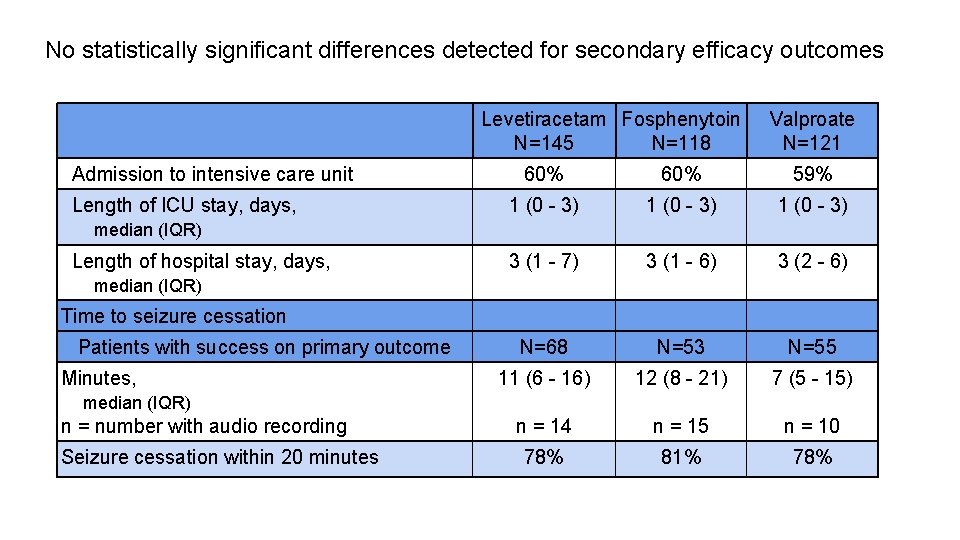 No statistically significant differences detected for secondary efficacy outcomes

| | Levetiracetam N=145 | Fosphenytoin N=118 | Valproate N=121 |
|---|---|---|---|
| Admission to intensive care unit | 60% | 60% | 59% |
| Length of ICU stay, days, median (IQR) | 1 (0 - 3) | 1 (0 - 3) | 1 (0 - 3) |
| Length of hospital stay, days, median (IQR) | 3 (1 - 7) | 3 (1 - 6) | 3 (2 - 6) |
| Time to seizure cessation | | | |
| Patients with success on primary outcome | N=68 | N=53 | N=55 |
| Minutes, median (IQR) n = number with audio recording | 11 (6 - 16) n = 14 | 12 (8 - 21) n = 15 | 7 (5 - 15) n = 10 |
| Seizure cessation within 20 minutes | 78% | 81% | 78% |